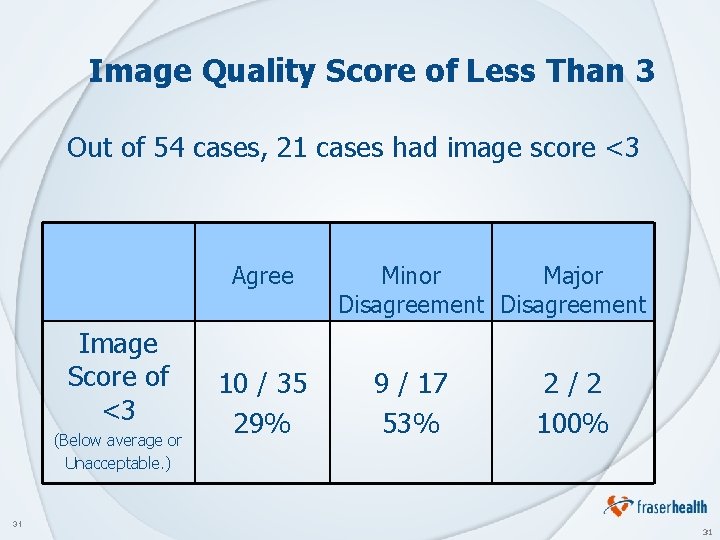 Image Quality Score of Less Than 3

Out of 54 cases, 21 cases had image score <3

|  | Agree | Minor Disagreement | Major Disagreement |
|---|---|---|---|
| Image Score of <3 (Below average or Unacceptable.) | 10 / 35 29% | 9 / 17 53% | 2 / 2 100% |

31

fraserhealth

31